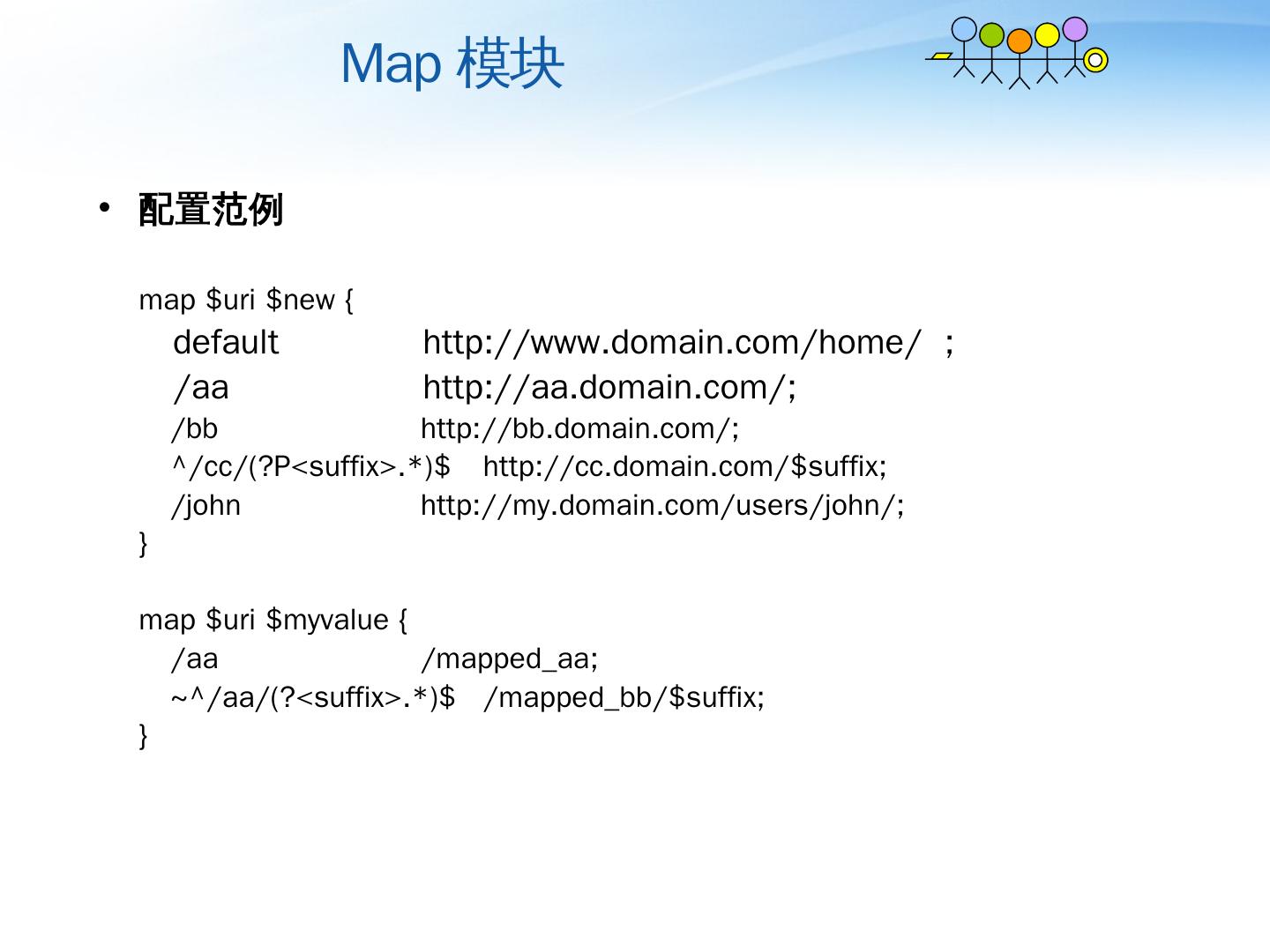 Map 模块

• 配置范例

map $uri $new {
default http://www.domain.com/home/ ;
/aa http://aa.domain.com/;
/bb http://bb.domain.com/;
^/cc/(?P<suffix>.*)$ http://cc.domain.com/$suffix;
/john http://my.domain.com/users/john/;
}

map $uri $myvalue {
/aa /mapped_aa;
~^/aa/(?<suffix>.*)$ /mapped_bb/$suffix;
}